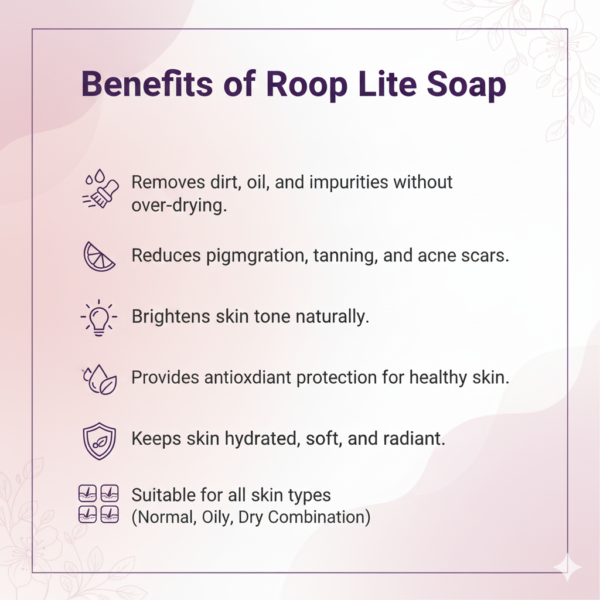 Benefits of Roop Lite Soap

Removes dirt, oil, and impurities without over-drying.

Reduces pigmgration, tanning, and acne scars.

Brightens skin tone naturally.

Provides antioxdiant protection for healthy skin.

Keeps skin hydrated, soft, and radiant.

Suitable for all skin types (Normal, Oily, Dry Combination)